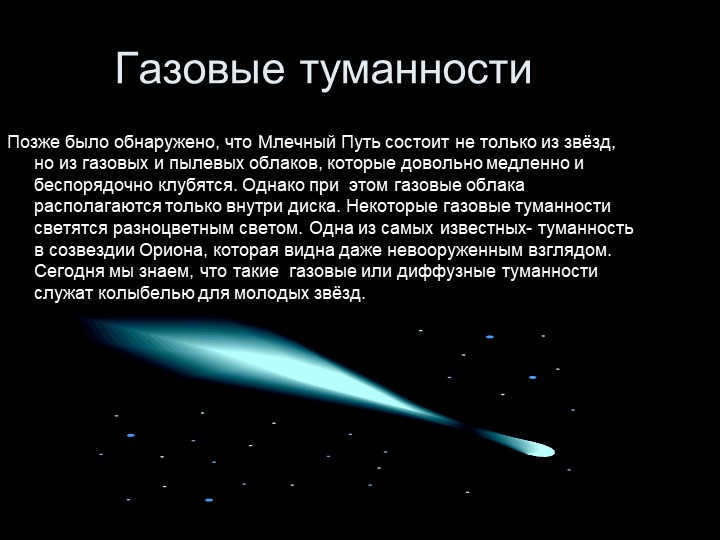 Газовые туманности

Позже было обнаружено, что Млечный Путь состоит не только из звёзд, но из газовых и пылевых облаков, которые довольно медленно и беспорядочно клубятся. Однако при этом газовые облака располагаются только внутри диска. Некоторые газовые туманности светятся разноцветным светом. Одна из самых известных- туманность в созвездии Ориона, которая видна даже невооруженным взглядом. Сегодня мы знаем, что такие газовые или диффузные туманности служат колыбелью для молодых звёзд.